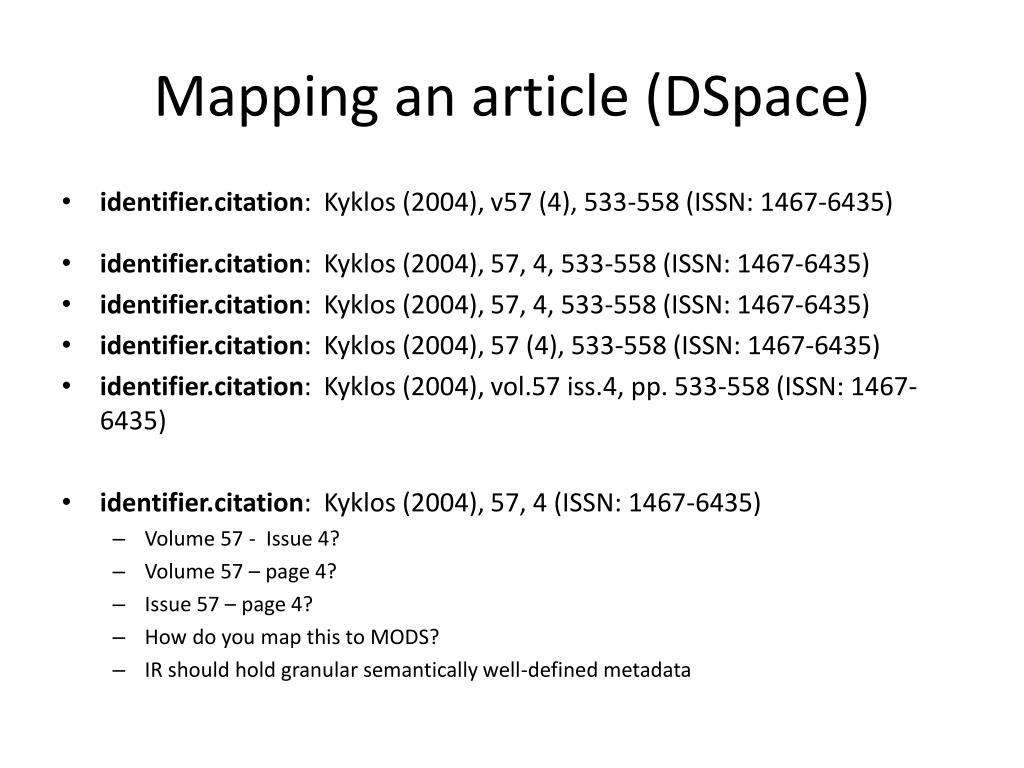 Mapping an article (DSpace)

• identifier.citation: Kyklos (2004), v57 (4), 533-558 (ISSN: 1467-6435)

• identifier.citation: Kyklos (2004), 57, 4, 533-558 (ISSN: 1467-6435)
• identifier.citation: Kyklos (2004), 57, 4, 533-558 (ISSN: 1467-6435)
• identifier.citation: Kyklos (2004), 57 (4), 533-558 (ISSN: 1467-6435)
• identifier.citation: Kyklos (2004), vol.57 iss.4, pp. 533-558 (ISSN: 1467-6435)

• identifier.citation: Kyklos (2004), 57, 4 (ISSN: 1467-6435)
– Volume 57 - Issue 4?
– Volume 57 – page 4?
– Issue 57 – page 4?
– How do you map this to MODS?
– IR should hold granular semantically well-defined metadata